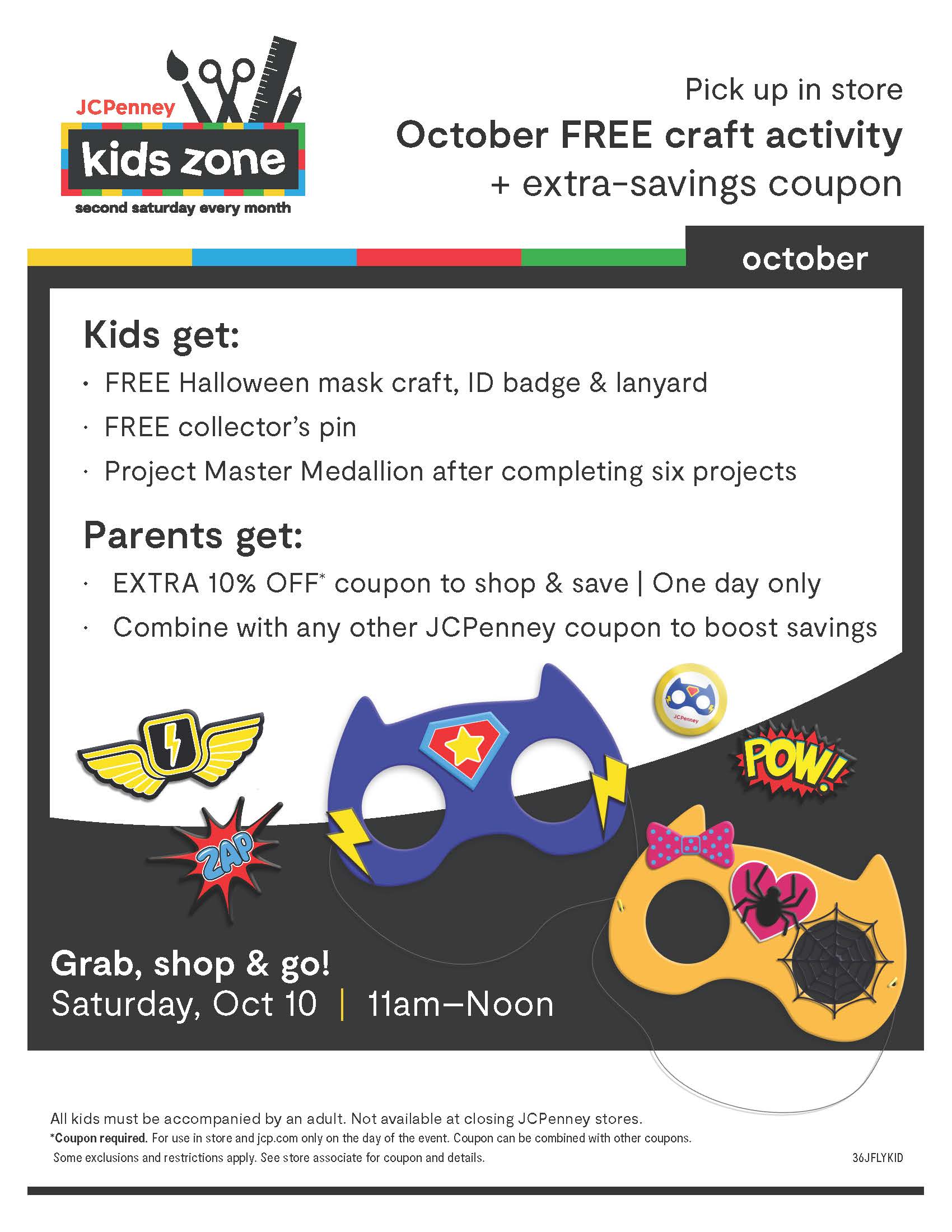 JCPenney
kids zone
second saturday every month

Pick up in store
October FREE craft activity
+ extra-savings coupon

october

Kids get:
· FREE Halloween mask craft, ID badge & lanyard
· FREE collector's pin
· Project Master Medallion after completing six projects

Parents get:
· EXTRA 10% OFF* coupon to shop & save | One day only
· Combine with any other JCPenney coupon to boost savings

JCPenney

POW!

ZAP

Grab, shop & go!
Saturday, Oct 10 | 11am–Noon

All kids must be accompanied by an adult. Not available at closing JCPenney stores.
*Coupon required. For use in store and jcp.com only on the day of the event. Coupon can be combined with other coupons. Some exclusions and restrictions apply. See store associate for coupon and details.

36JFLYKID